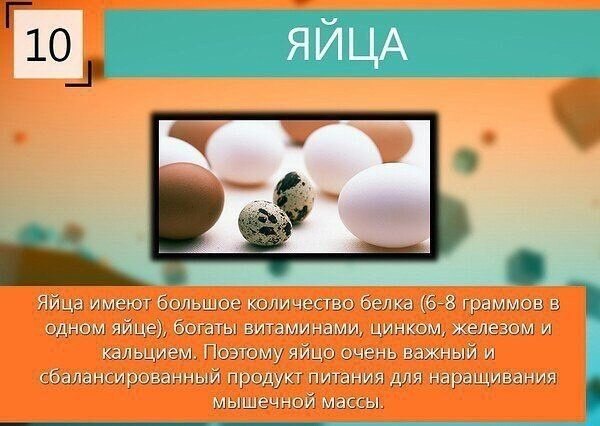 10

ЯЙЦА

Яйца имеют большое количество белка (6-8 граммов в одном яйце), богаты витаминами, цинком, железом и кальцием. Поэтому яйцо очень важный и сбалансированный продукт питания для наращивания мышечной массы.